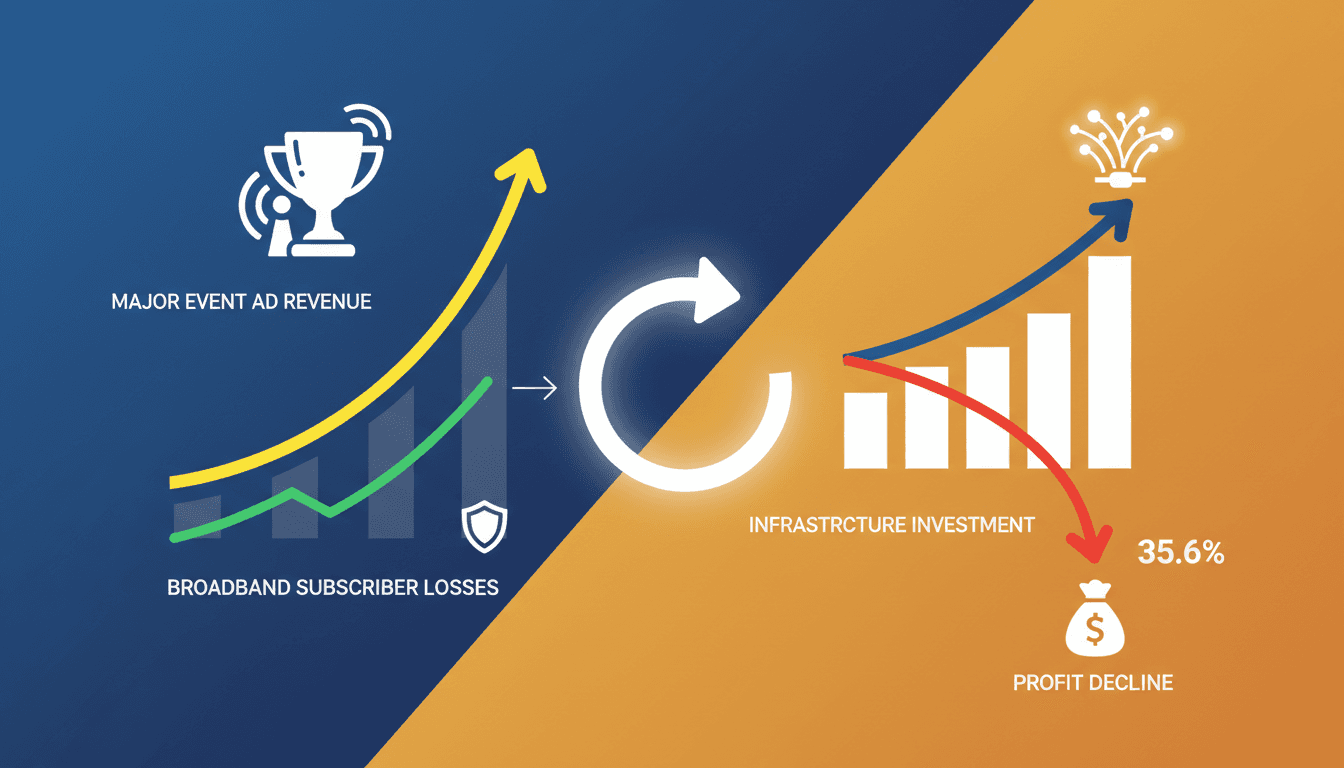 MAJOR EVENT AD REVENUE

BROADBAND SUBSCRIBER LOSSES

INFRASTRCTURE INVESTMENT

35.6%

$

PROFIT DECLINE